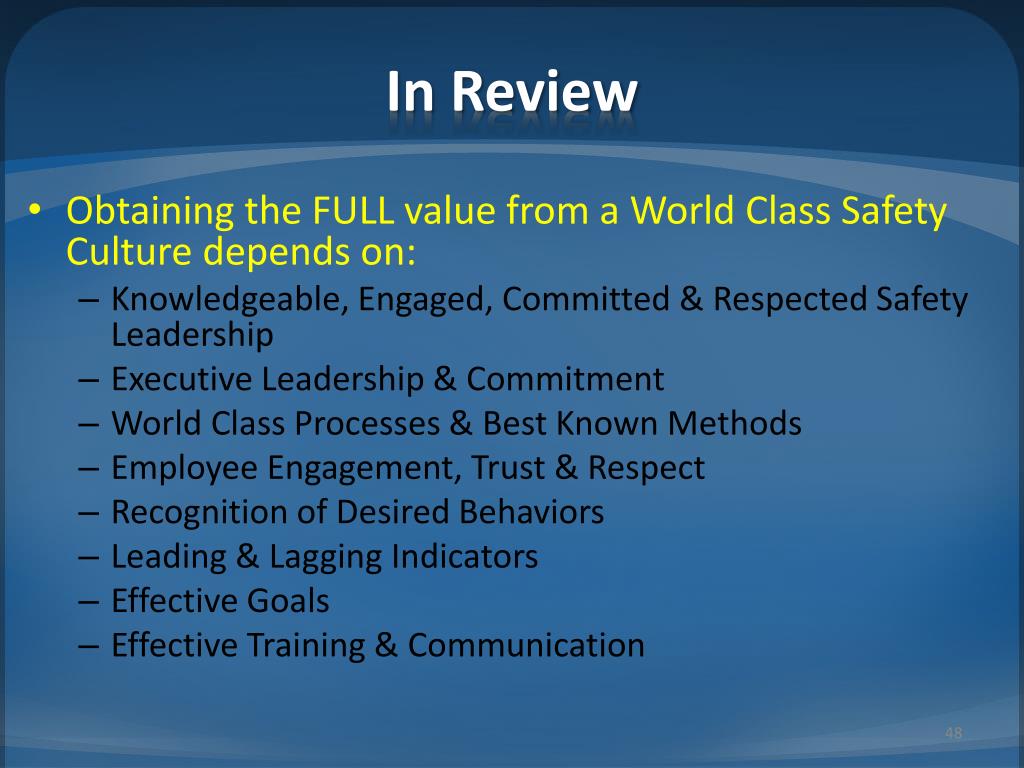 In Review

• Obtaining the FULL value from a World Class Safety Culture depends on:
– Knowledgeable, Engaged, Committed & Respected Safety Leadership
– Executive Leadership & Commitment
– World Class Processes & Best Known Methods
– Employee Engagement, Trust & Respect
– Recognition of Desired Behaviors
– Leading & Lagging Indicators
– Effective Goals
– Effective Training & Communication

48